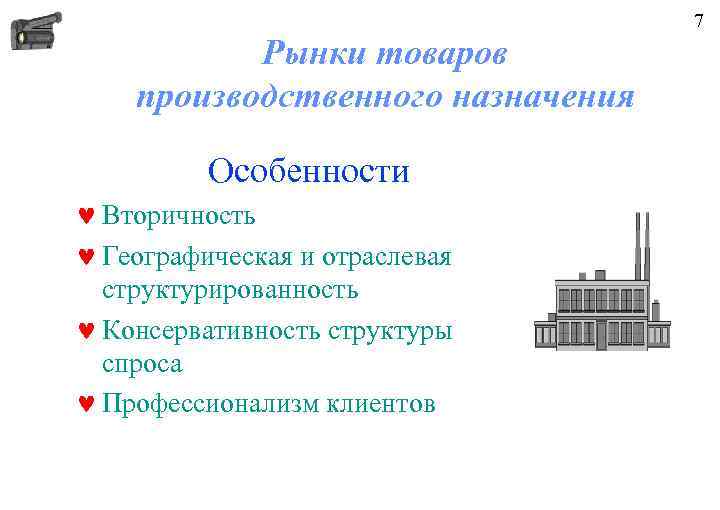 7

Рынки товаров производственного назначения

Особенности

♥ Вторичность
♥ Географическая и отраслевая структурированность
♥ Консервативность структуры спроса
♥ Профессионализм клиентов